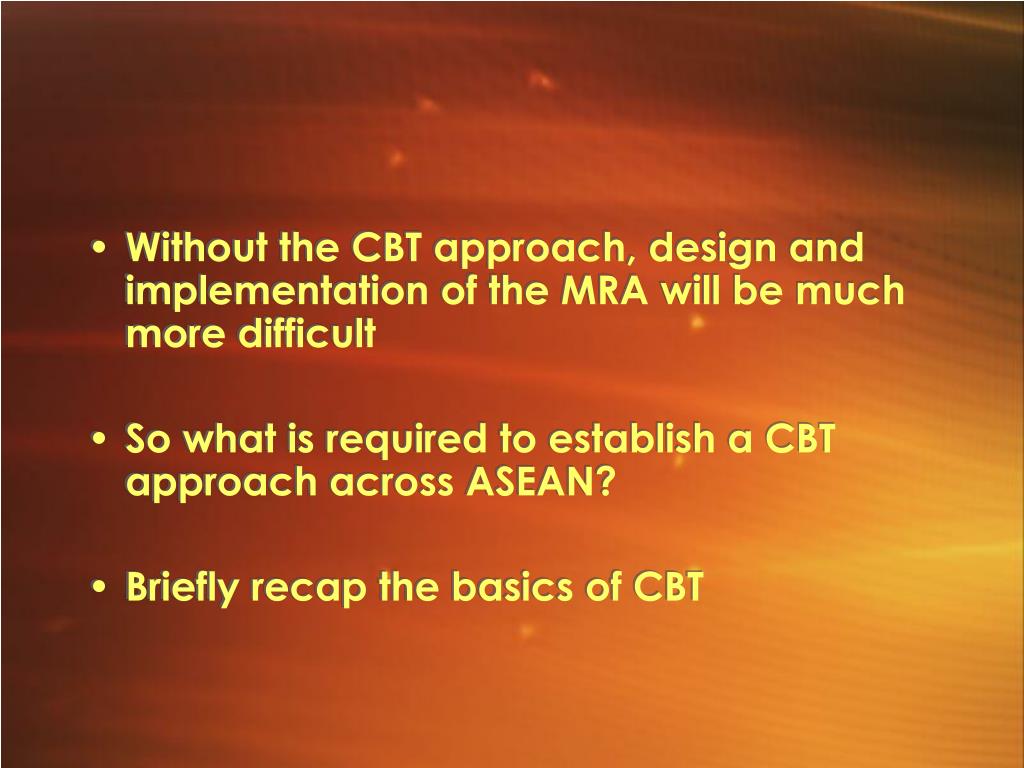 • Without the CBT approach, design and implementation of the MRA will be much more difficult

• So what is required to establish a CBT approach across ASEAN?

• Briefly recap the basics of CBT